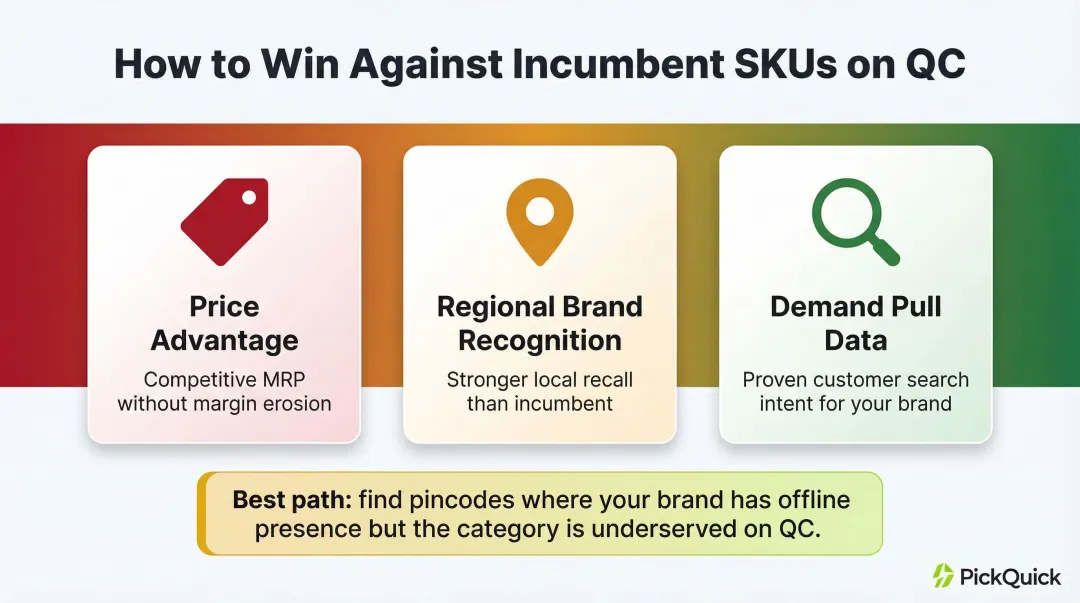 How to Win Against Incumbent SKUs on QC

Price Advantage
Competitive MRP without margin erosion

Regional Brand Recognition
Stronger local recall than incumbent

Demand Pull Data
Proven customer search intent for your brand

Best path: find pincodes where your brand has offline presence but the category is underserved on QC.

PickQuick